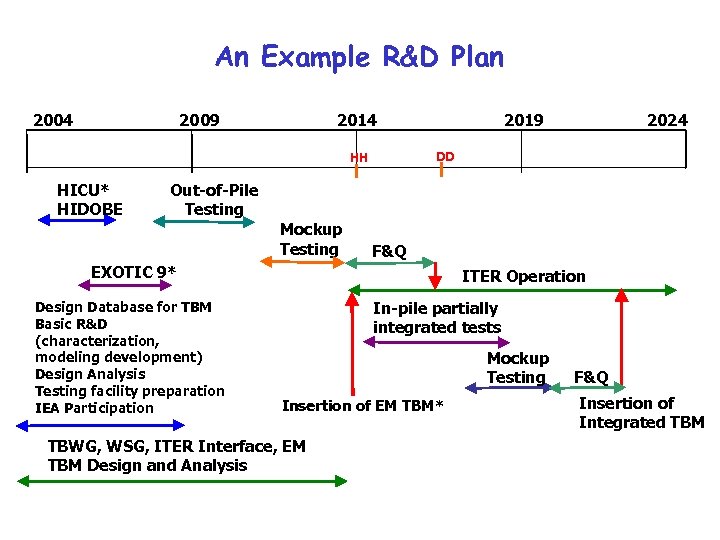 An Example R&D Plan

2004 2009 2014 2019 2024

HH DD

HICU*
HIDOBE

Out-of-Pile Testing

Mockup Testing

F&Q

EXOTIC 9*

ITER Operation

Design Database for TBM
Basic R&D (characterization, modeling development)
Design Analysis
Testing facility preparation
IEA Participation

In-pile partially integrated tests

Mockup Testing

F&Q

Insertion of EM TBM*

Insertion of Integrated TBM

TBWG, WSG, ITER Interface, EM TBM Design and Analysis